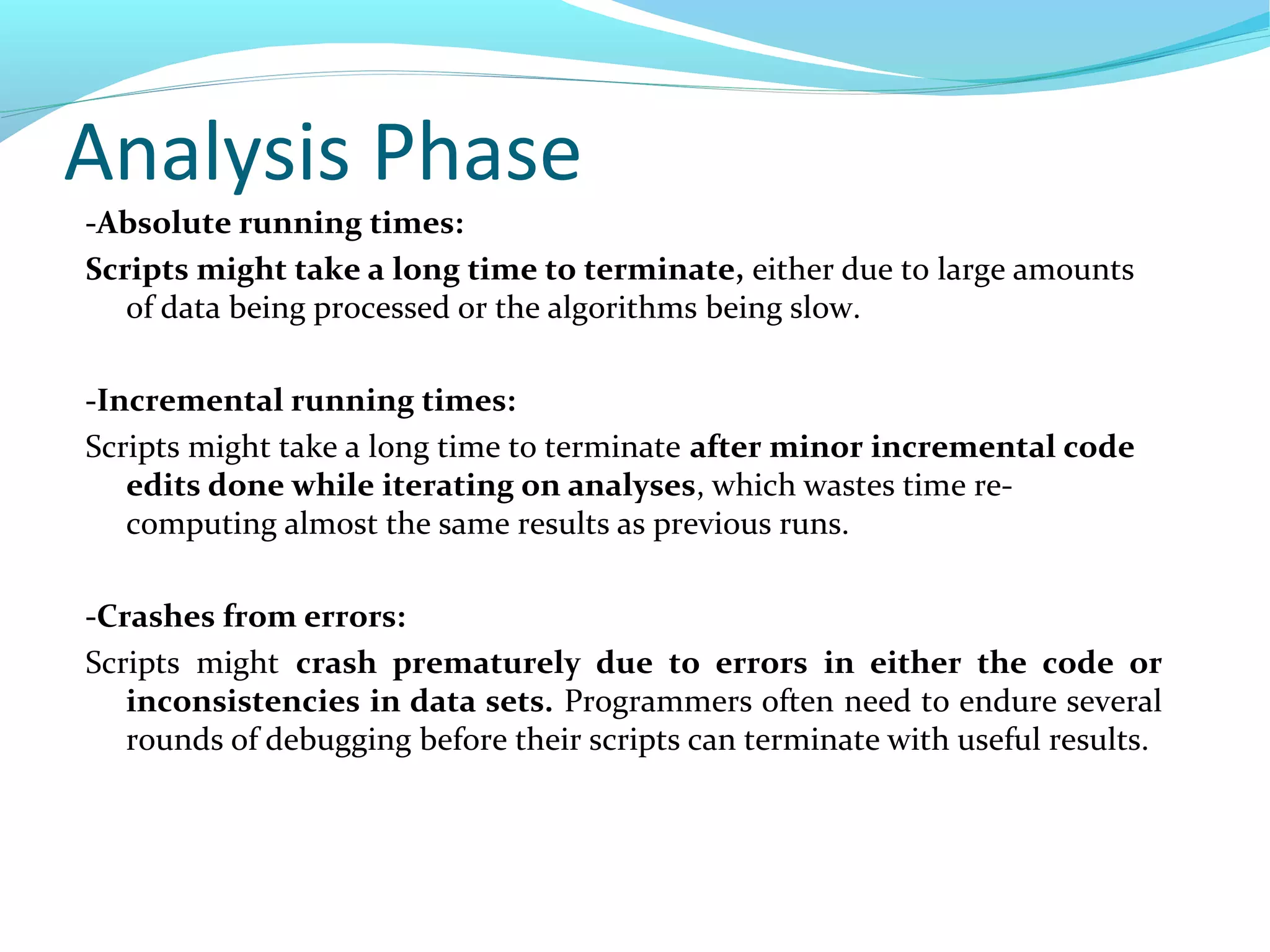 Analysis Phase

-Absolute running times:

Scripts might take a long time to terminate, either due to large amounts of data being processed or the algorithms being slow.

-Incremental running times:

Scripts might take a long time to terminate after minor incremental code edits done while iterating on analyses, which wastes time re-computing almost the same results as previous runs.

-Crashes from errors:

Scripts might crash prematurely due to errors in either the code or inconsistencies in data sets. Programmers often need to endure several rounds of debugging before their scripts can terminate with useful results.